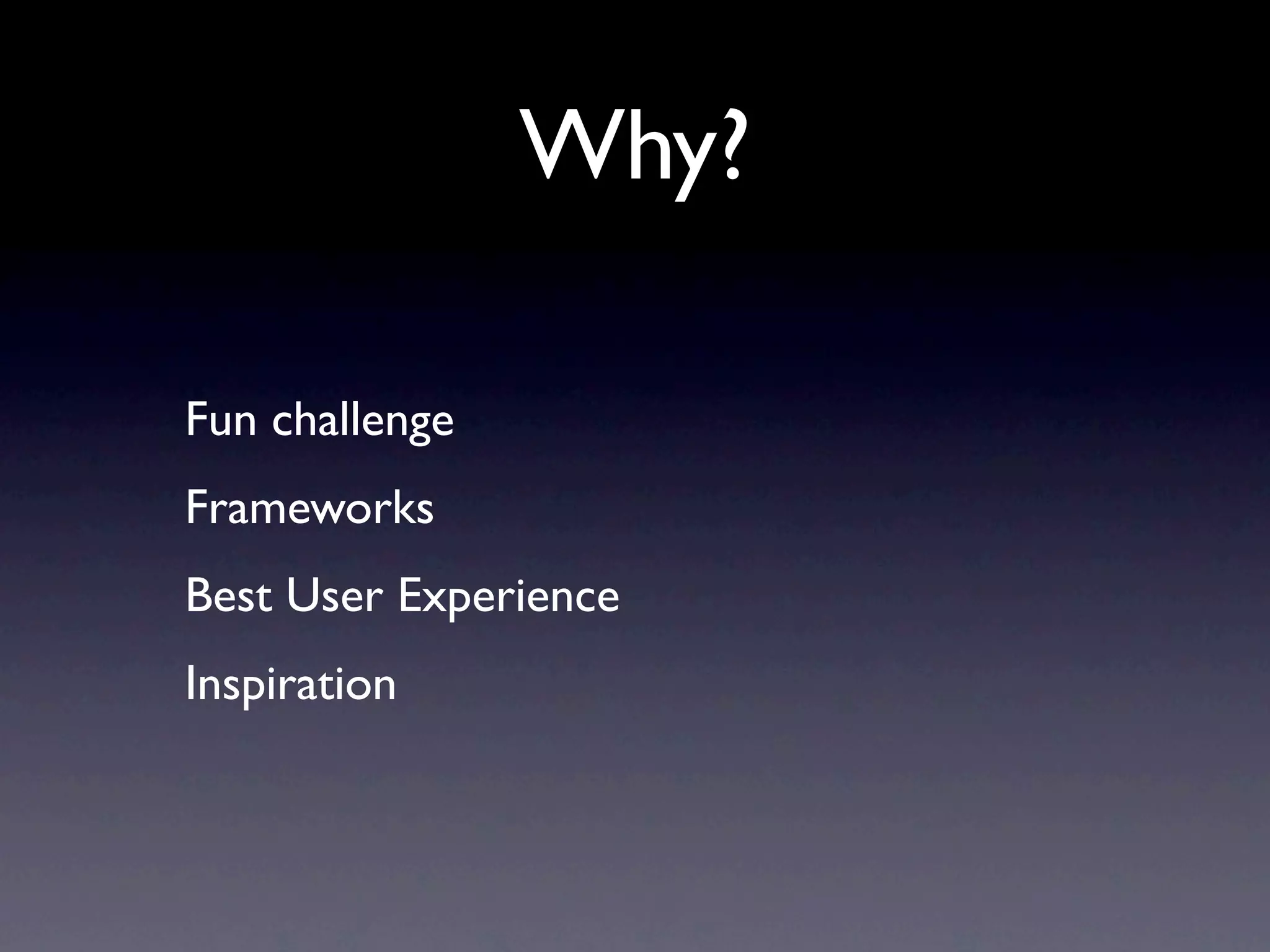 Why?

Fun challenge

Frameworks

Best User Experience

Inspiration